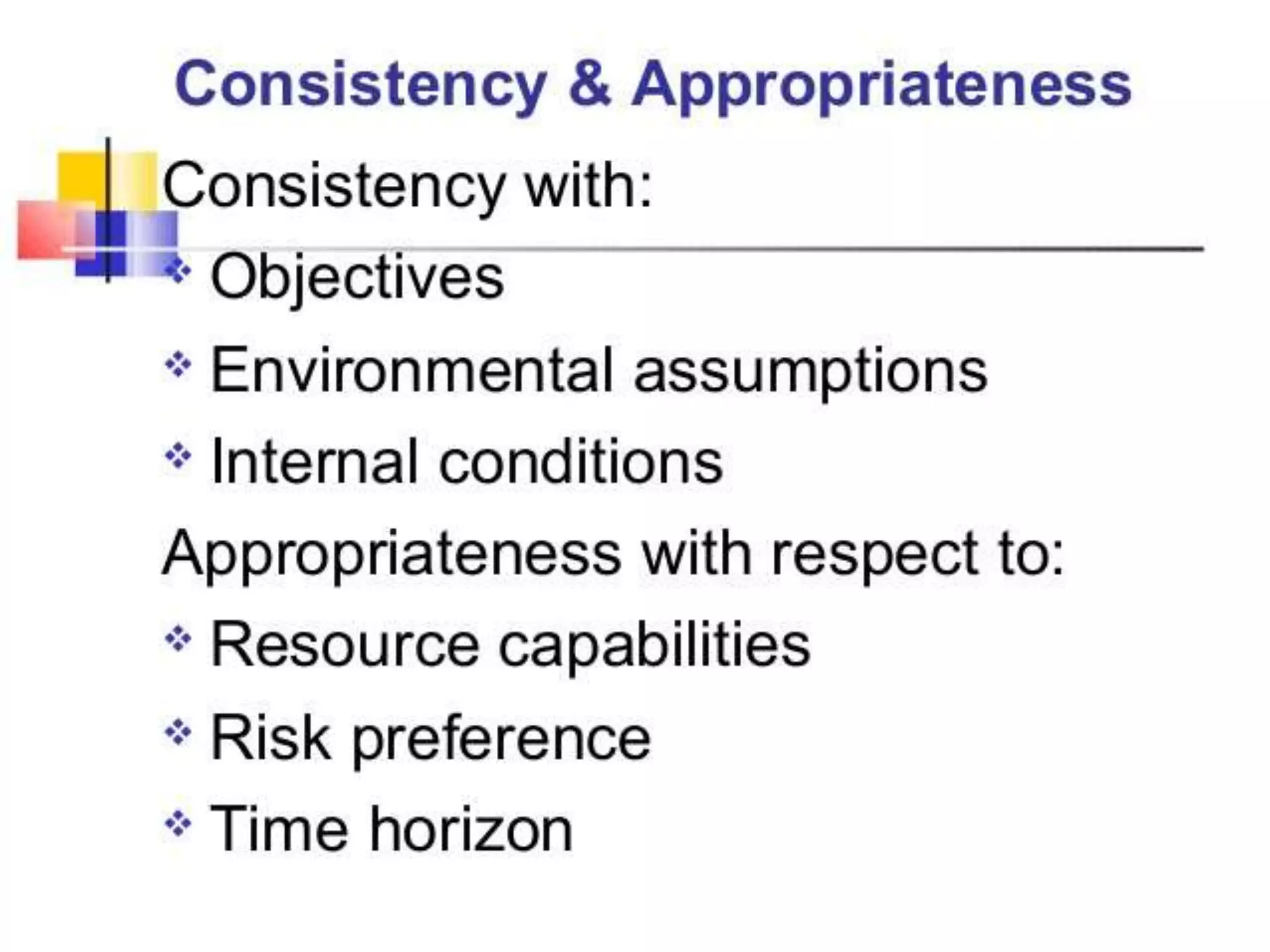 Consistency & Appropriateness

Consistency with:

❖ Objectives

❖ Environmental assumptions

❖ Internal conditions

Appropriateness with respect to:

❖ Resource capabilities

❖ Risk preference

❖ Time horizon